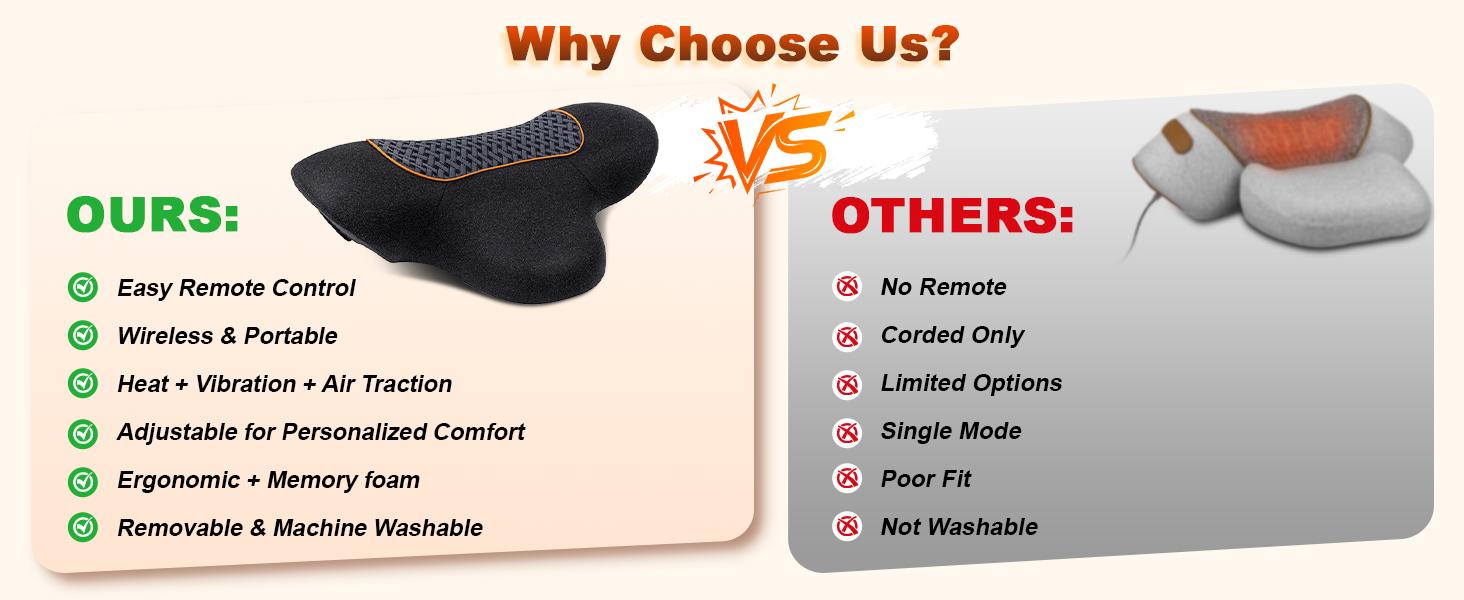 Why Choose Us?

VS

OURS:

Easy Remote Control

Wireless & Portable

Heat + Vibration + Air Traction

Adjustable for Personalized Comfort

Ergonomic + Memory foam

Removable & Machine Washable

OTHERS:

No Remote

Corded Only

Limited Options

Single Mode

Poor Fit

Not Washable